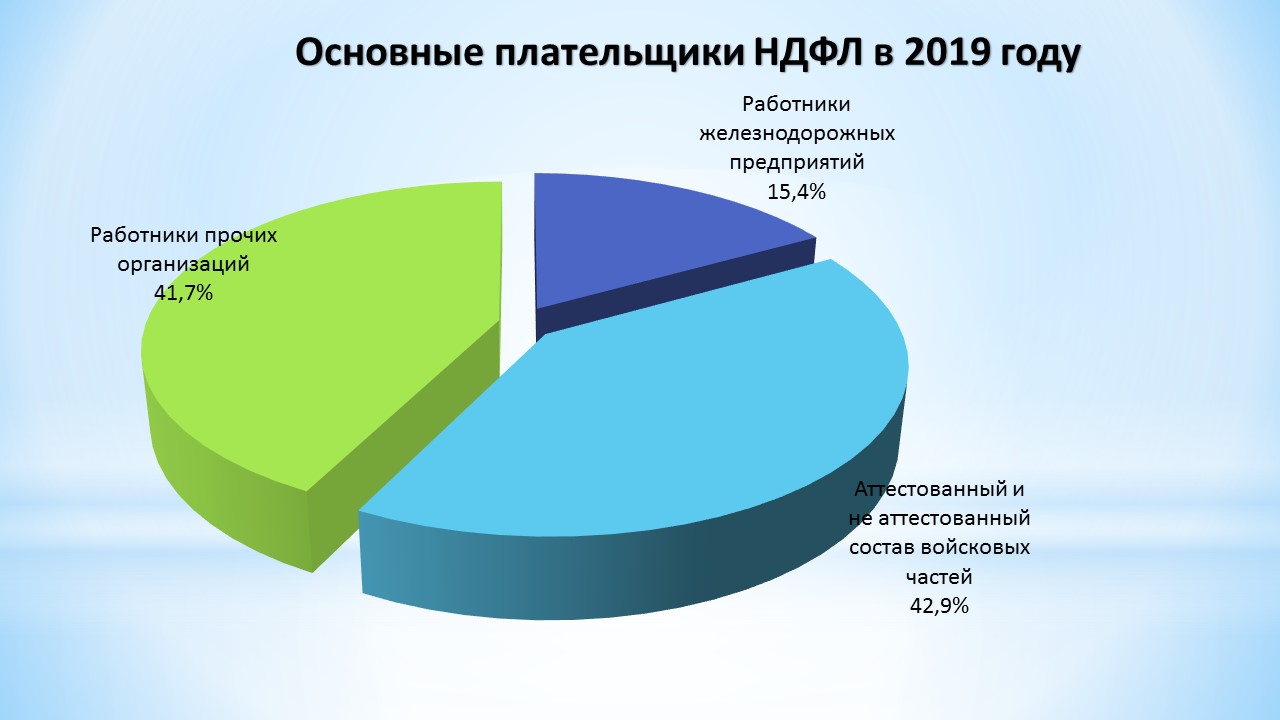 Основные плательщики НДФЛ в 2019 году

Работники железнодорожных предприятий 15,4%

Работники прочих организаций 41,7%

Аттестованный и не аттестованный состав войсковых частей 42,9%